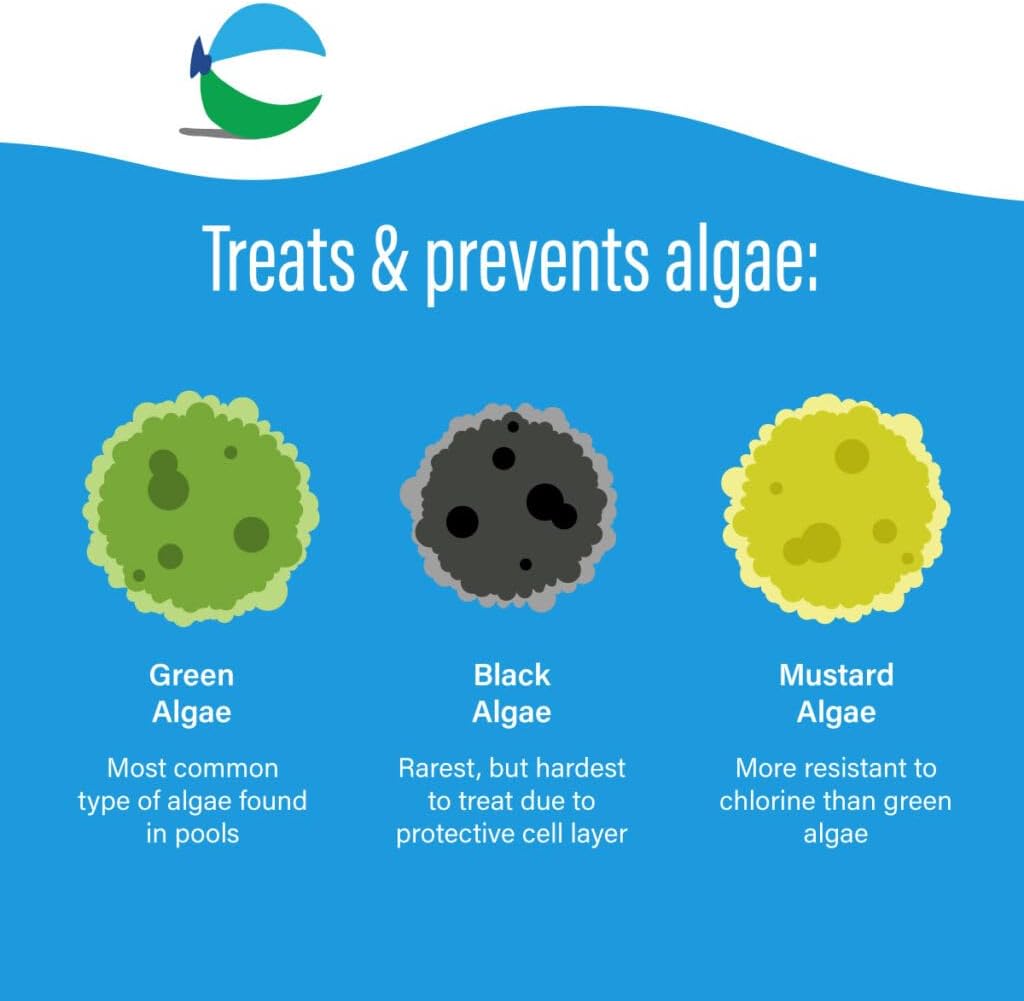 Treats & prevents algae:

Green
Algae

Most common type of algae found in pools

Black
Algae

Rarest, but hardest to treat due to protective cell layer

Mustard
Algae

More resistant to chlorine than green algae